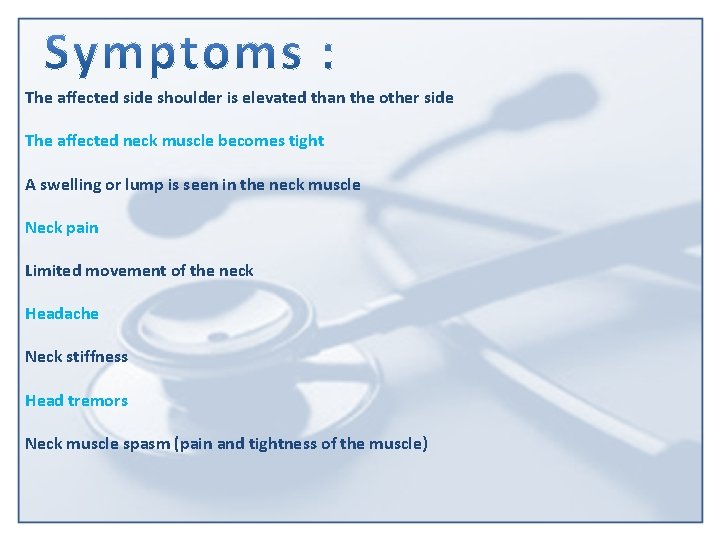 Symptoms :

The affected side shoulder is elevated than the other side

The affected neck muscle becomes tight

A swelling or lump is seen in the neck muscle

Neck pain

Limited movement of the neck

Headache

Neck stiffness

Head tremors

Neck muscle spasm (pain and tightness of the muscle)